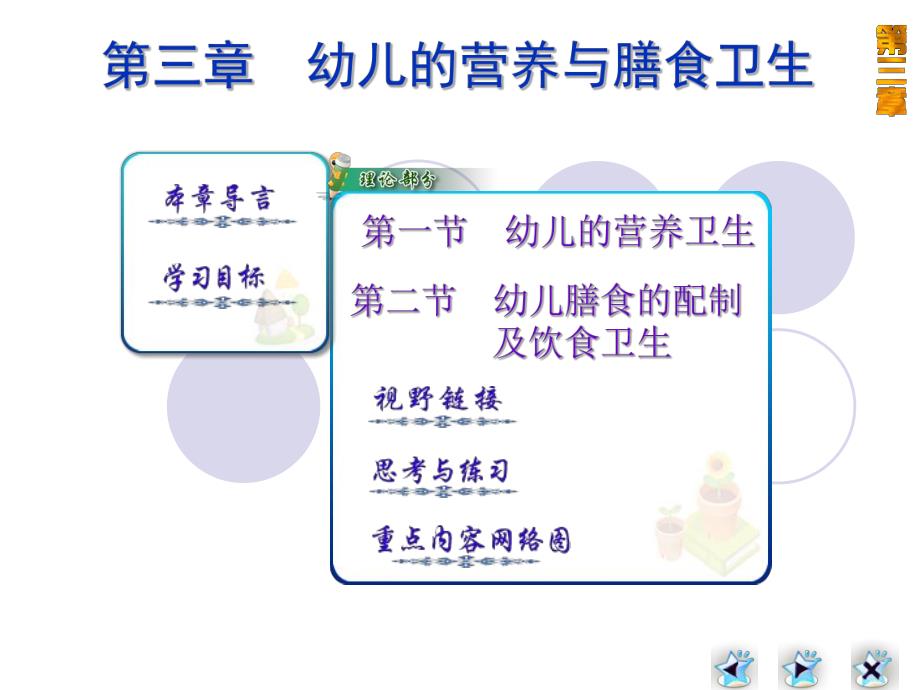 第三章　幼儿的营养与膳食卫生

第三章

本章导言

学习目标

理论部分

第一节　幼儿的营养卫生

第二节　幼儿膳食的配制及饮食卫生

视野链接

思考与练习

重点内容网络图